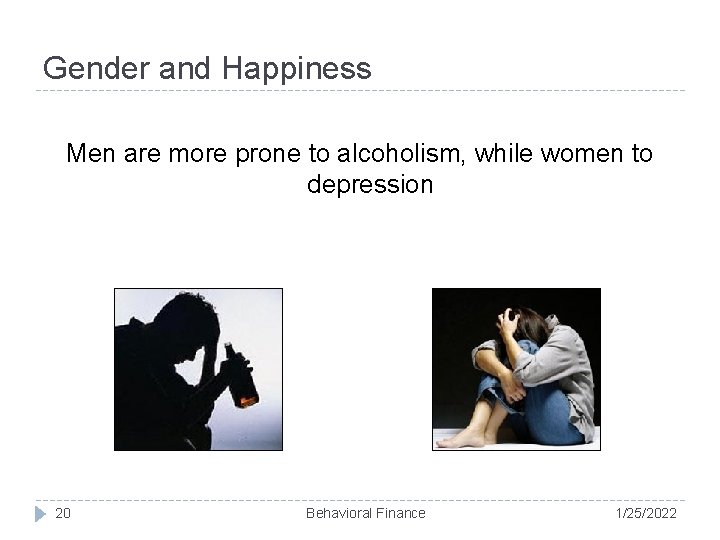 Gender and Happiness

Men are more prone to alcoholism, while women to depression

20 Behavioral Finance 1/25/2022